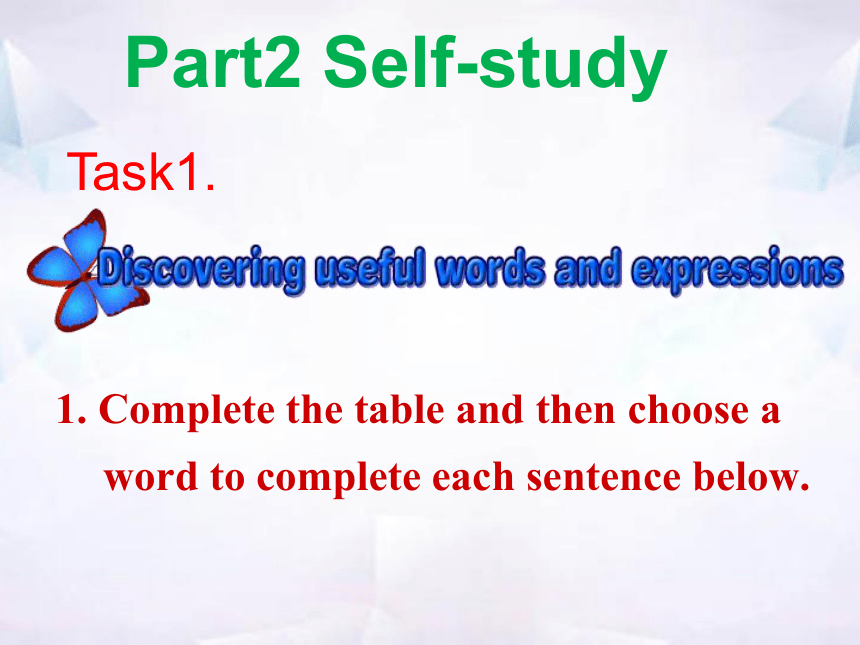 Part2 Self-study

Task1.

Discovering useful words and expressions

1. Complete the table and then choose a word to complete each sentence below.